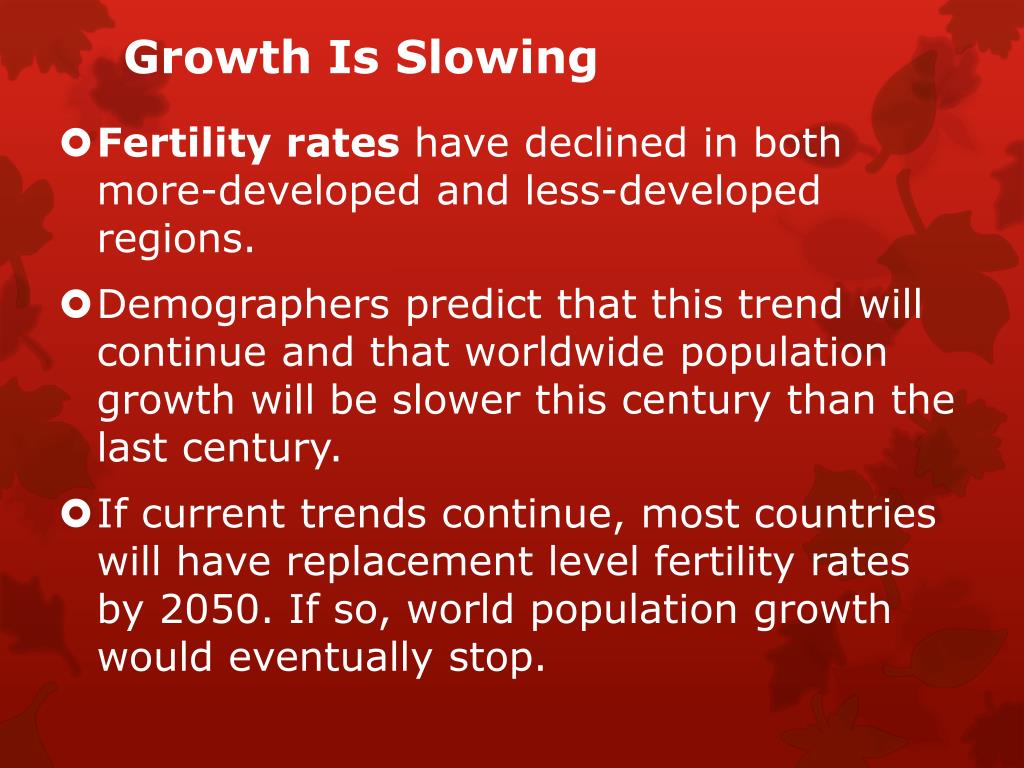 Growth Is Slowing

Fertility rates have declined in both more-developed and less-developed regions.

Demographers predict that this trend will continue and that worldwide population growth will be slower this century than the last century.

If current trends continue, most countries will have replacement level fertility rates by 2050. If so, world population growth would eventually stop.